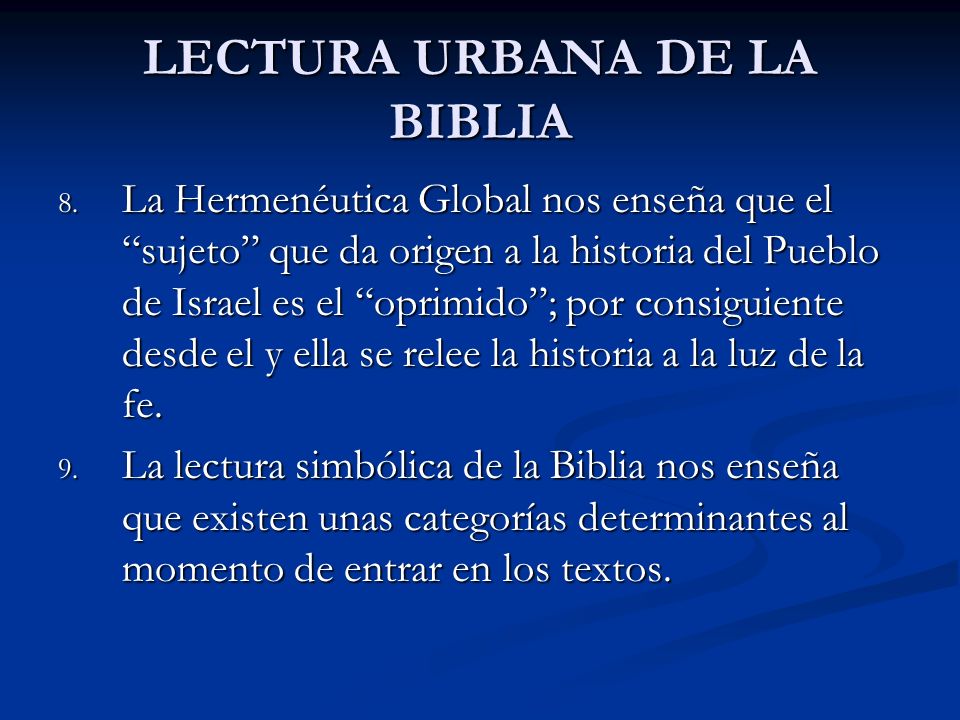 LECTURA URBANA DE LA BIBLIA

8. La Hermenéutica Global nos enseña que el “sujeto” que da origen a la historia del Pueblo de Israel es el “oprimido”; por consiguiente desde el y ella se relee la historia a la luz de la fe.

9. La lectura simbólica de la Biblia nos enseña que existen unas categorías determinantes al momento de entrar en los textos.